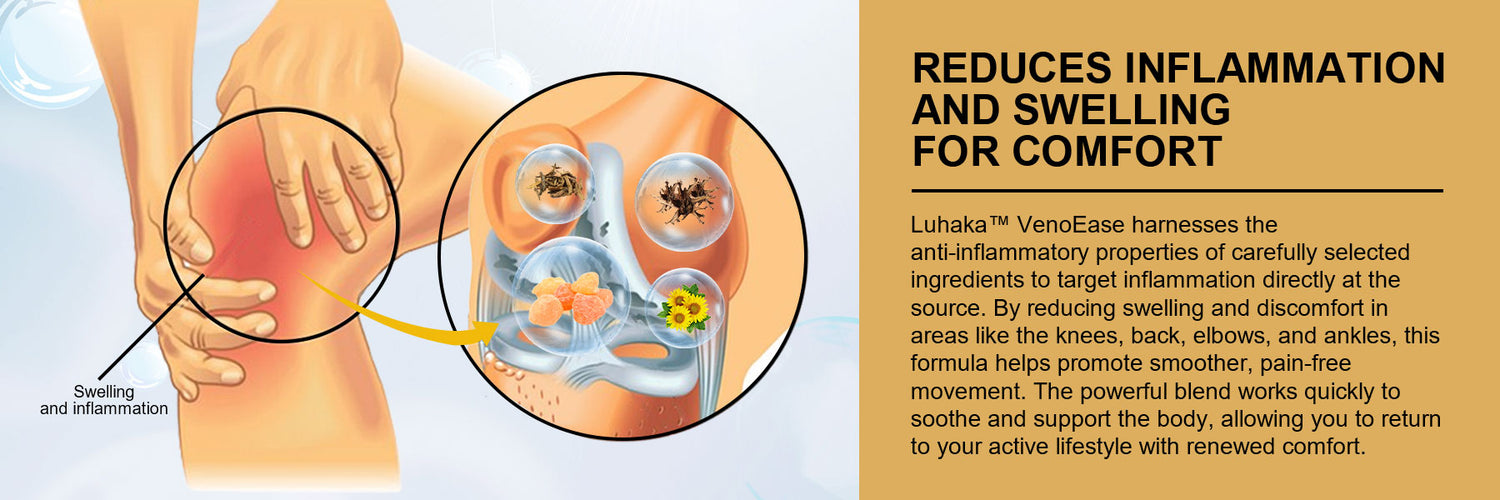 Swelling
and inflammation

REDUCES INFLAMMATION AND SWELLING FOR COMFORT

Luhaka™ VenoEase harnesses the anti-inflammatory properties of carefully selected ingredients to target inflammation directly at the source. By reducing swelling and discomfort in areas like the knees, back, elbows, and ankles, this formula helps promote smoother, pain-free movement. The powerful blend works quickly to soothe and support the body, allowing you to return to your active lifestyle with renewed comfort.